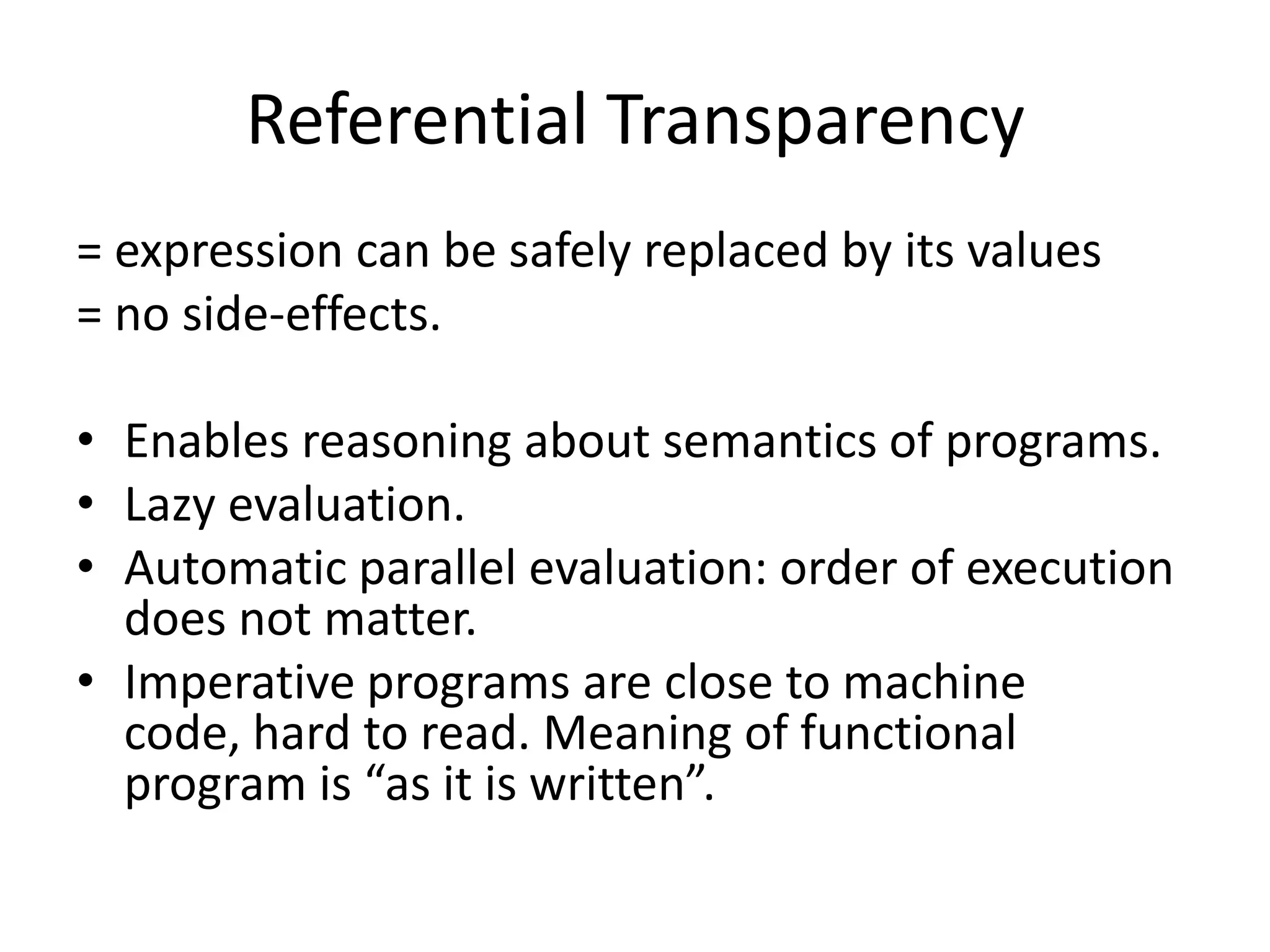 Referential Transparency

= expression can be safely replaced by its values
= no side-effects.

• Enables reasoning about semantics of programs.
• Lazy evaluation.
• Automatic parallel evaluation: order of execution does not matter.
• Imperative programs are close to machine code, hard to read. Meaning of functional program is “as it is written”.